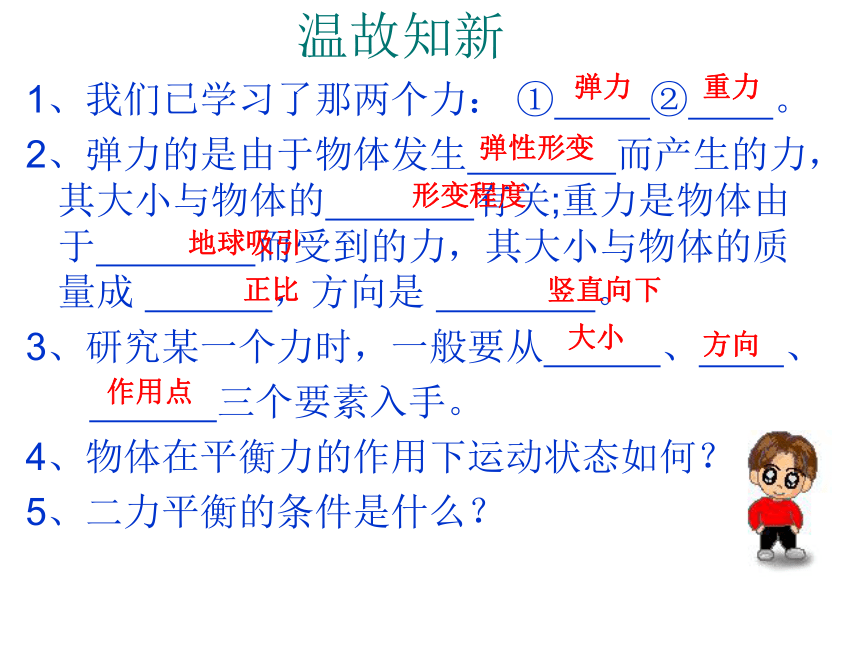 温故知新

1、我们已学习了那两个力：①弹力②重力。

2、弹力的是由于物体发生弹性形变而产生的力，其大小与物体的形变程度有关;重力是物体由于地球吸引而受到的力，其大小与物体的质量成正比，方向是竖直向下。

3、研究某一个力时，一般要从大小、方向、作用点三个要素入手。

4、物体在平衡力的作用下运动状态如何？

5、二力平衡的条件是什么？